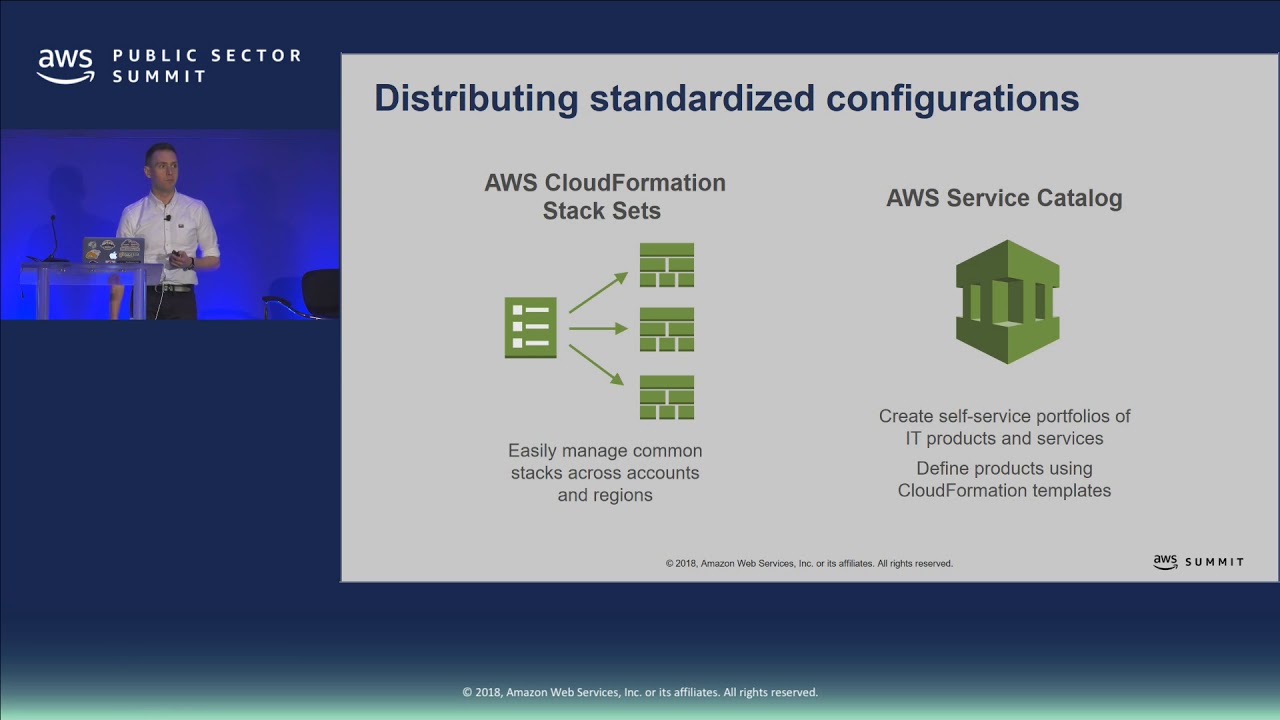 aws PUBLIC SECTOR SUMMIT

Distributing standardized configurations

AWS CloudFormation Stack Sets

Easily manage common stacks across accounts and regions

AWS Service Catalog

Create self-service portfolios of IT products and services

Define products using CloudFormation templates

© 2018, Amazon Web Services, Inc. or its affiliates. All rights reserved.

aws SUMMIT

© 2018, Amazon Web Services, Inc. or its affiliates. All rights reserved.